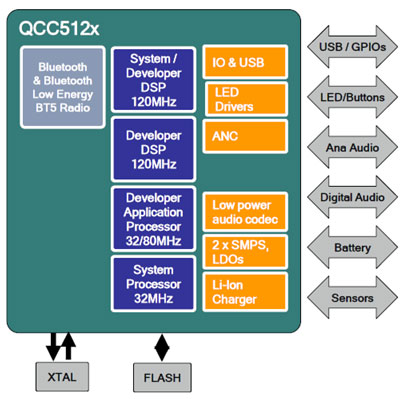 QCC512x

Bluetooth & Bluetooth Low Energy BT5 Radio

System / Developer DSP 120MHz

Developer DSP 120MHz

Developer Application Processor 32/80MHz

System Processor 32MHz

IO & USB

LED Drivers

ANC

Low power audio codec

2 x SMPS, LDOs

Li-Ion Charger

USB / GPIOs

LED/Buttons

Ana Audio

Digital Audio

Battery

Sensors

XTAL

FLASH